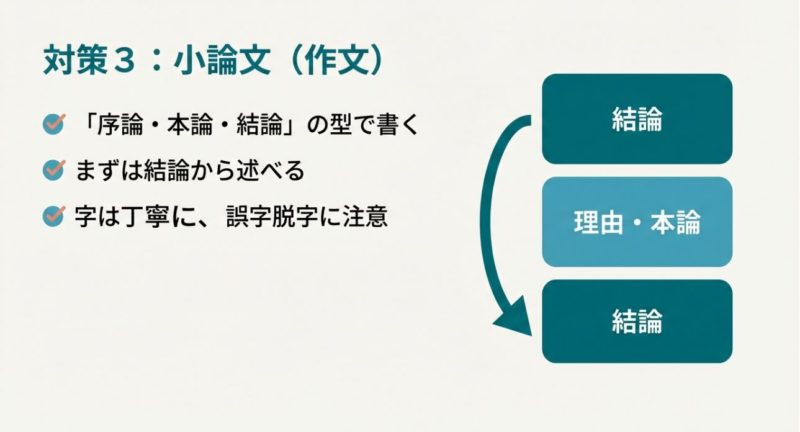 対策３：小論文（作文）

「序論・本論・結論」の型で書く

まずは結論から述べる

字は丁寧に、誤字脱字に注意

結論

理由・本論

結論